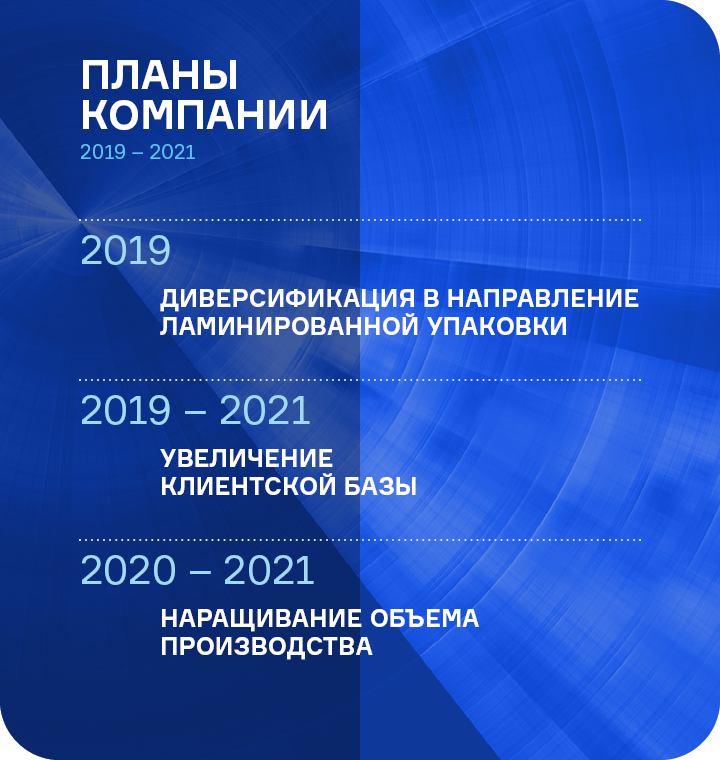 ПЛАНЫ КОМПАНИИ
2019 – 2021

2019
ДИВЕРСИФИКАЦИЯ В НАПРАВЛЕНИЕ ЛАМИНИРОВАННОЙ УПАКОВКИ

2019 – 2021
УВЕЛИЧЕНИЕ КЛИЕНТСКОЙ БАЗЫ

2020 – 2021
НАРАЩИВАНИЕ ОБЪЕМА ПРОИЗВОДСТВА